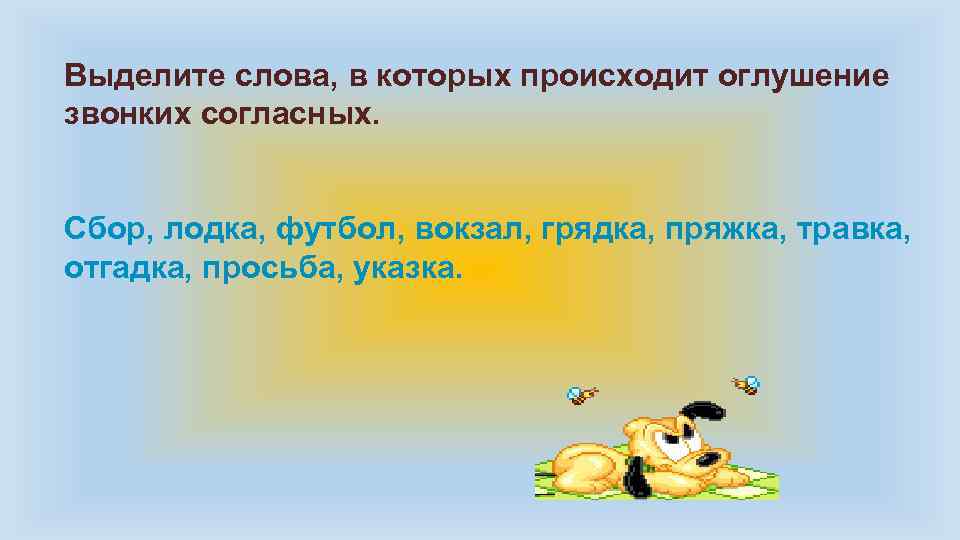 Выделите слова, в которых происходит оглушение звонких согласных.

Сбор, лодка, футбол, вокзал, грядка, пряжка, травка, отгадка, просьба, указка.